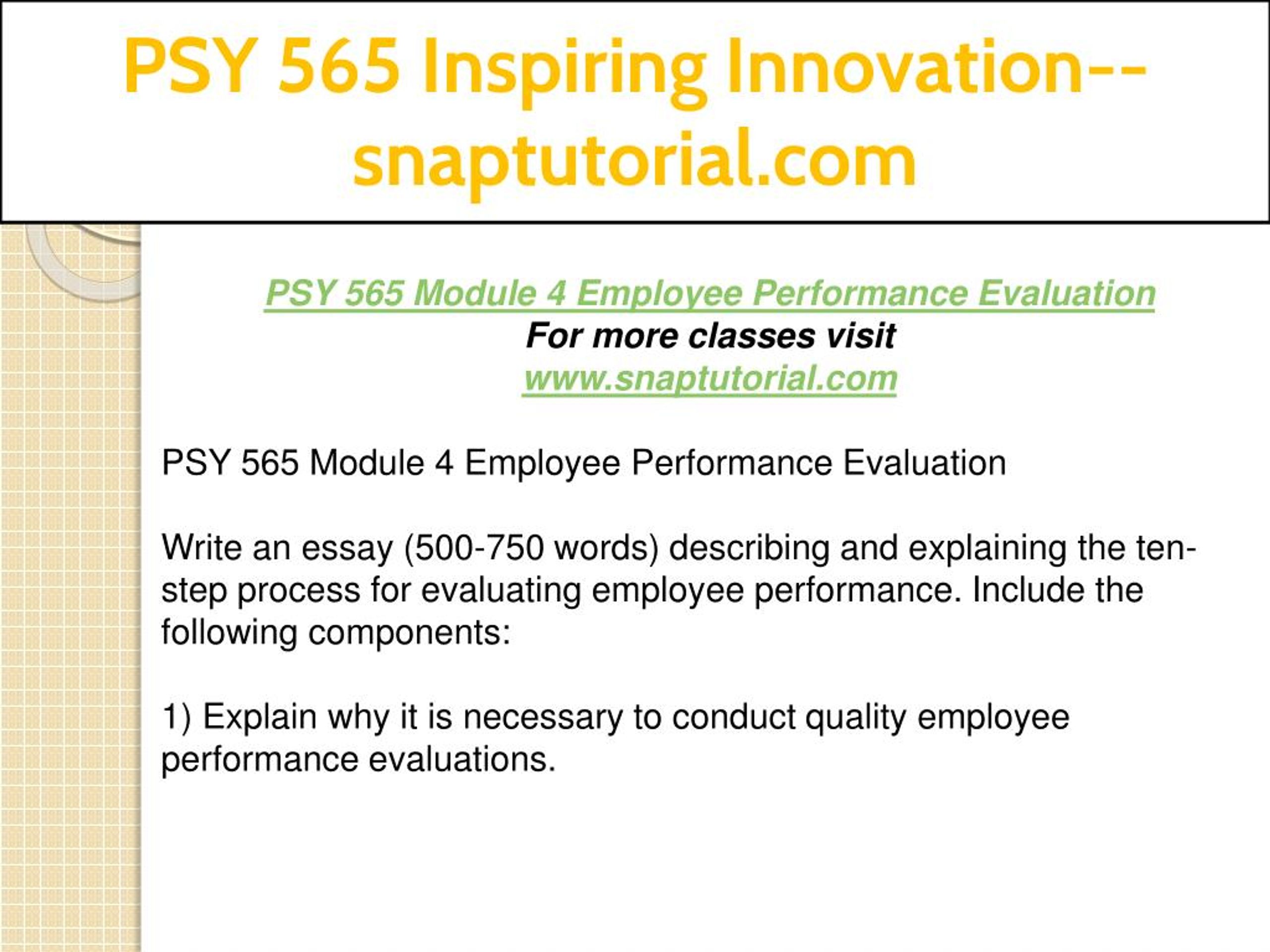 PSY 565 Inspiring Innovation--snaptutorial.com

PSY 565 Module 4 Employee Performance Evaluation
For more classes visit
www.snaptutorial.com

PSY 565 Module 4 Employee Performance Evaluation

Write an essay (500-750 words) describing and explaining the ten-step process for evaluating employee performance. Include the following components:

1) Explain why it is necessary to conduct quality employee performance evaluations.